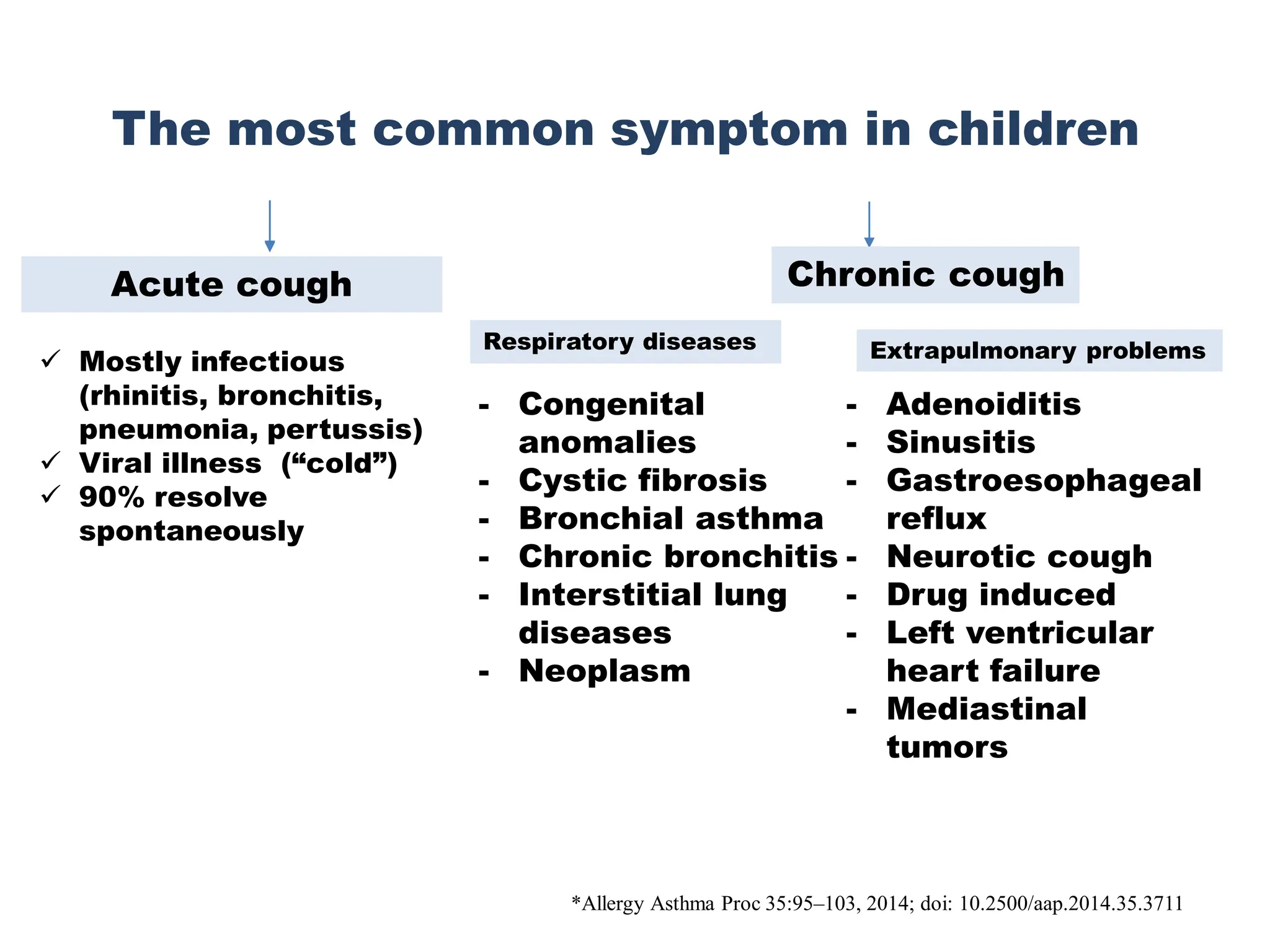 The most common symptom in children

Acute cough

✓ Mostly infectious (rhinitis, bronchitis, pneumonia, pertussis)
✓ Viral illness ("cold")
✓ 90% resolve spontaneously

Chronic cough

Respiratory diseases

- Congenital anomalies
- Cystic fibrosis
- Bronchial asthma
- Chronic bronchitis
- Interstitial lung diseases
- Neoplasm

Extrapulmonary problems

- Adenoiditis
- Sinusitis
- Gastroesophageal reflux
- Neurotic cough
- Drug induced
- Left ventricular heart failure
- Mediastinal tumors

*Allergy Asthma Proc 35:95–103, 2014; doi: 10.2500/aap.2014.35.3711